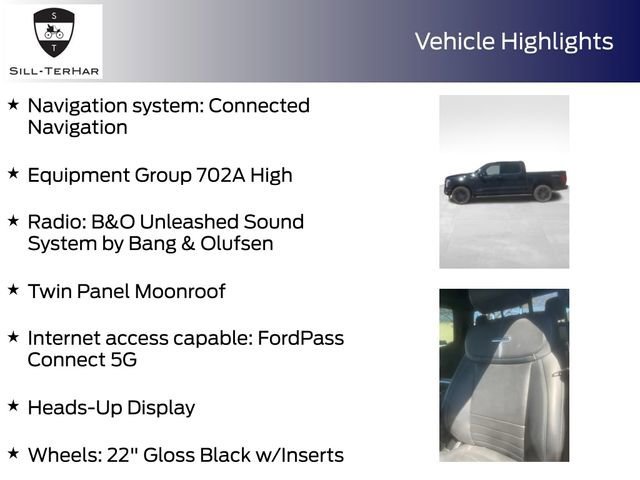 S
T
SILL-TERHAR

Vehicle Highlights

★ Navigation system: Connected Navigation

★ Equipment Group 702A High

★ Radio: B&O Unleashed Sound System by Bang & Olufsen

★ Twin Panel Moonroof

★ Internet access capable: FordPass Connect 5G

★ Heads-Up Display

★ Wheels: 22" Gloss Black w/Inserts